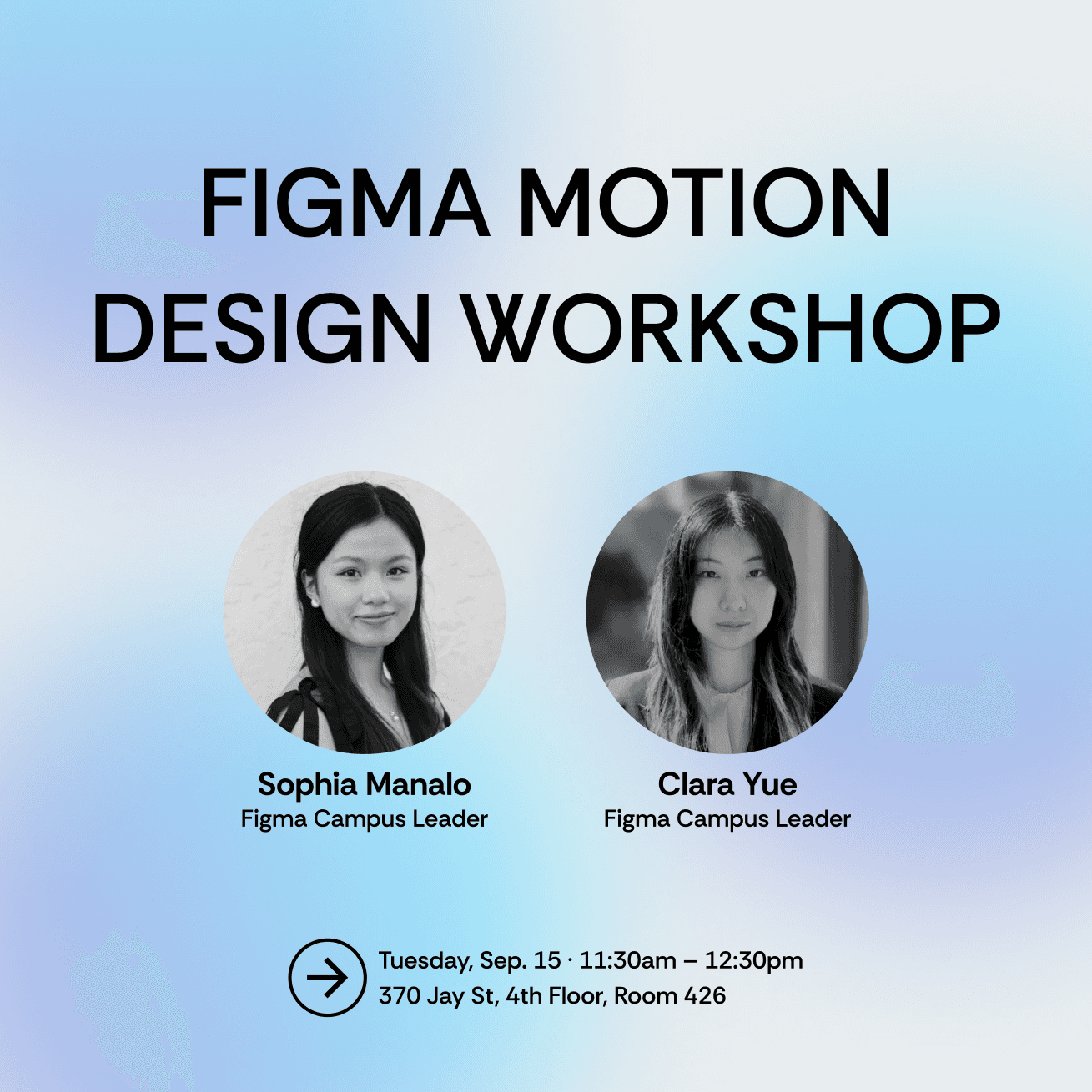 FIGMA MOTION DESIGN WORKSHOP

Sophia Manalo
Figma Campus Leader

Clara Yue
Figma Campus Leader

Tuesday, Sep. 15 · 11:30am – 12:30pm
370 Jay St, 4th Floor, Room 426